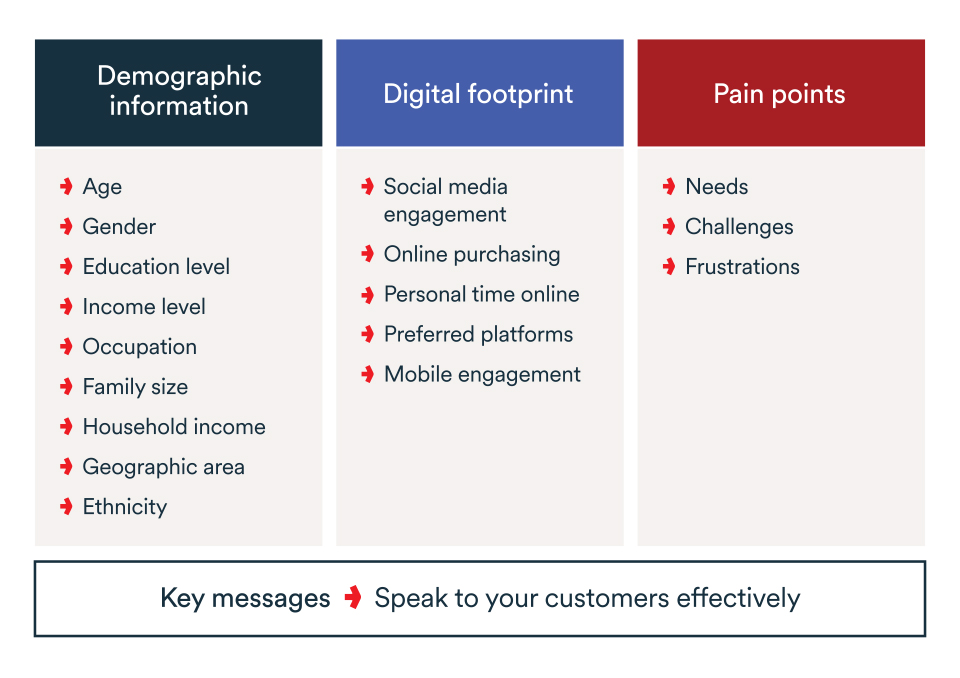 Demographic information

Age
Gender
Education level
Income level
Occupation
Family size
Household income
Geographic area
Ethnicity

Digital footprint

Social media engagement
Online purchasing
Personal time online
Preferred platforms
Mobile engagement

Pain points

Needs
Challenges
Frustrations

Key messages Speak to your customers effectively